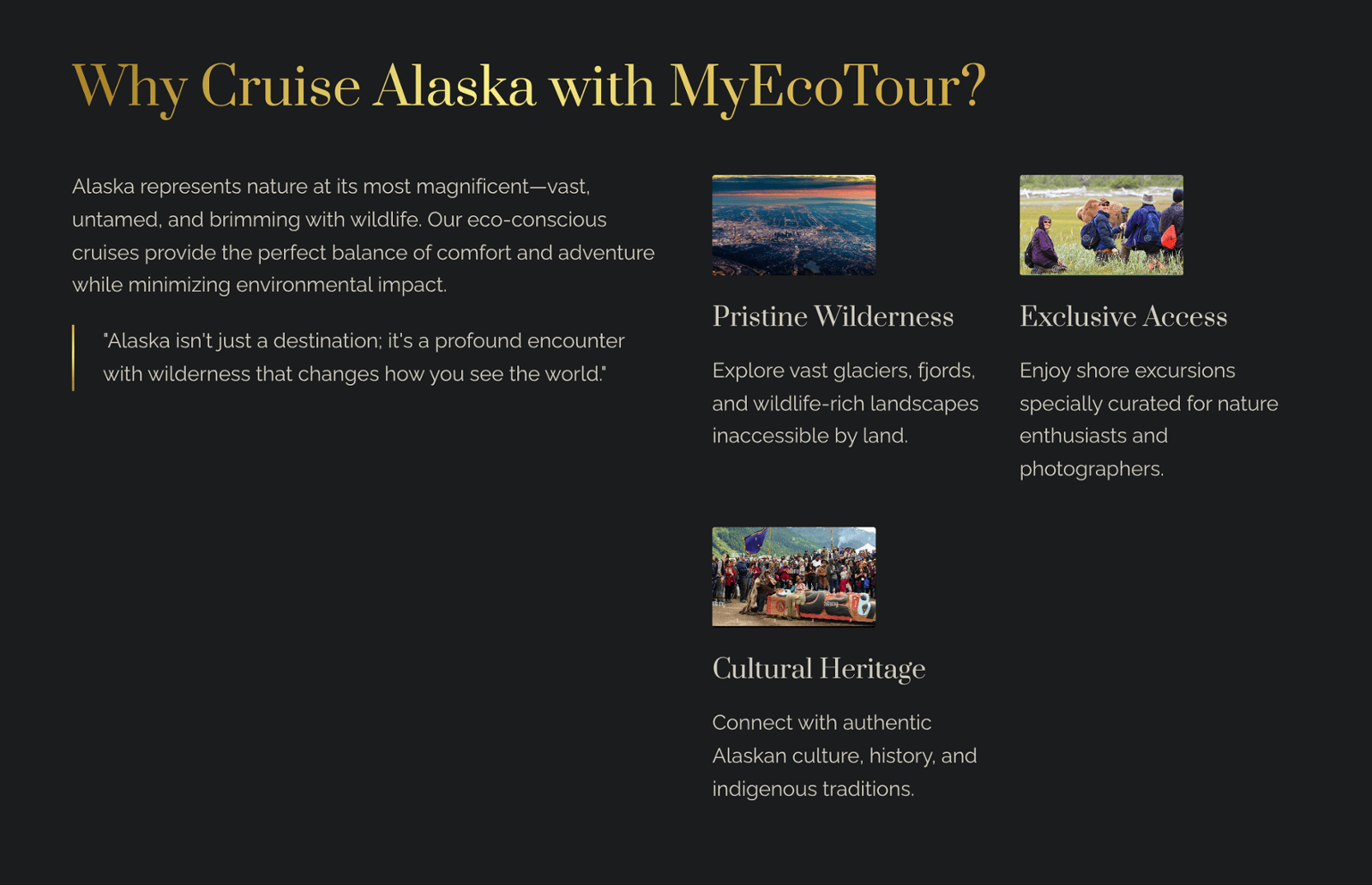 Why Cruise Alaska with MyEcoTour?

Alaska represents nature at its most magnificent—vast, untamed, and brimming with wildlife. Our eco-conscious cruises provide the perfect balance of comfort and adventure while minimizing environmental impact.

"Alaska isn't just a destination; it's a profound encounter with wilderness that changes how you see the world."

Pristine Wilderness

Explore vast glaciers, fjords, and wildlife-rich landscapes inaccessible by land.

Exclusive Access

Enjoy shore excursions specially curated for nature enthusiasts and photographers.

Cultural Heritage

Connect with authentic Alaskan culture, history, and indigenous traditions.